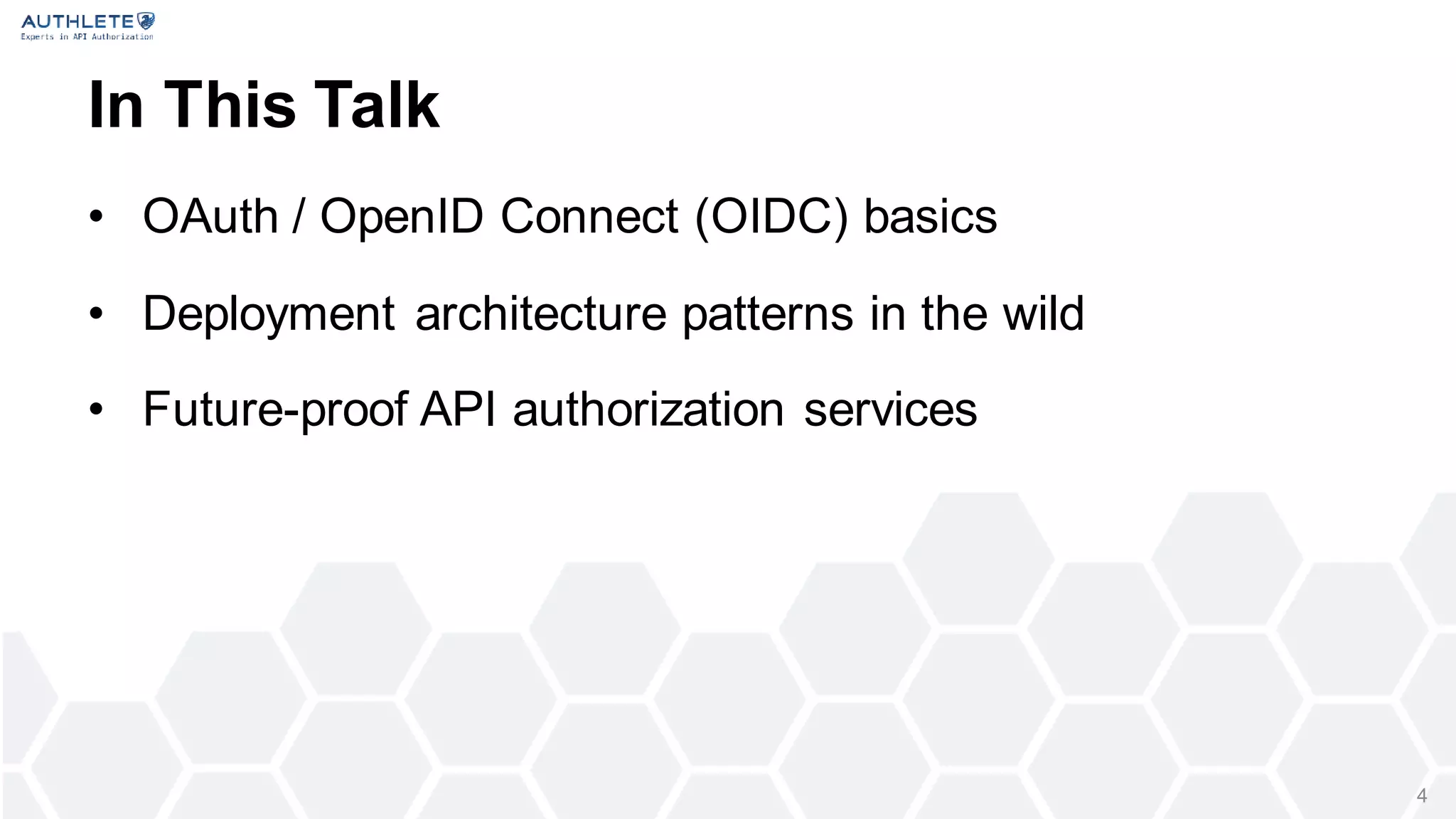 AUTHLETE
Experts in API Authorization

In This Talk

• OAuth / OpenID Connect (OIDC) basics
• Deployment architecture patterns in the wild
• Future-proof API authorization services

4